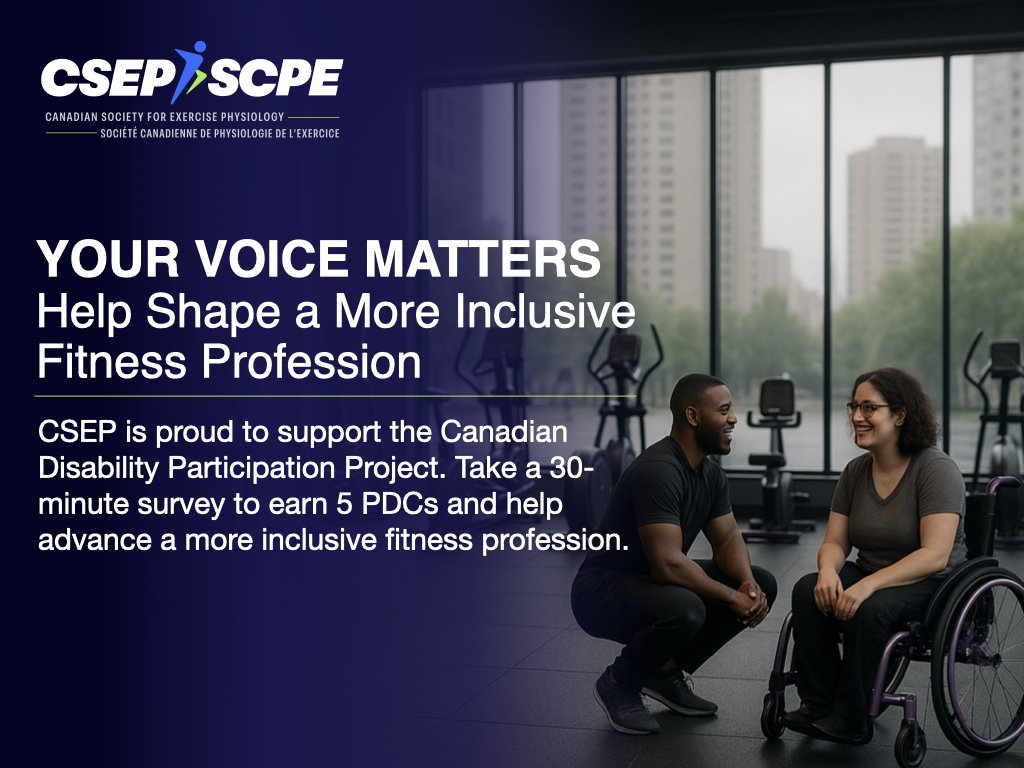 CSEP SCPE
CANADIAN SOCIETY FOR EXERCISE PHYSIOLOGY
SOCIÉTÉ CANADIENNE DE PHYSIOLOGIE DE L'EXERCICE

YOUR VOICE MATTERS
Help Shape a More Inclusive Fitness Profession

CSEP is proud to support the Canadian Disability Participation Project. Take a 30-minute survey to earn 5 PDCs and help advance a more inclusive fitness profession.